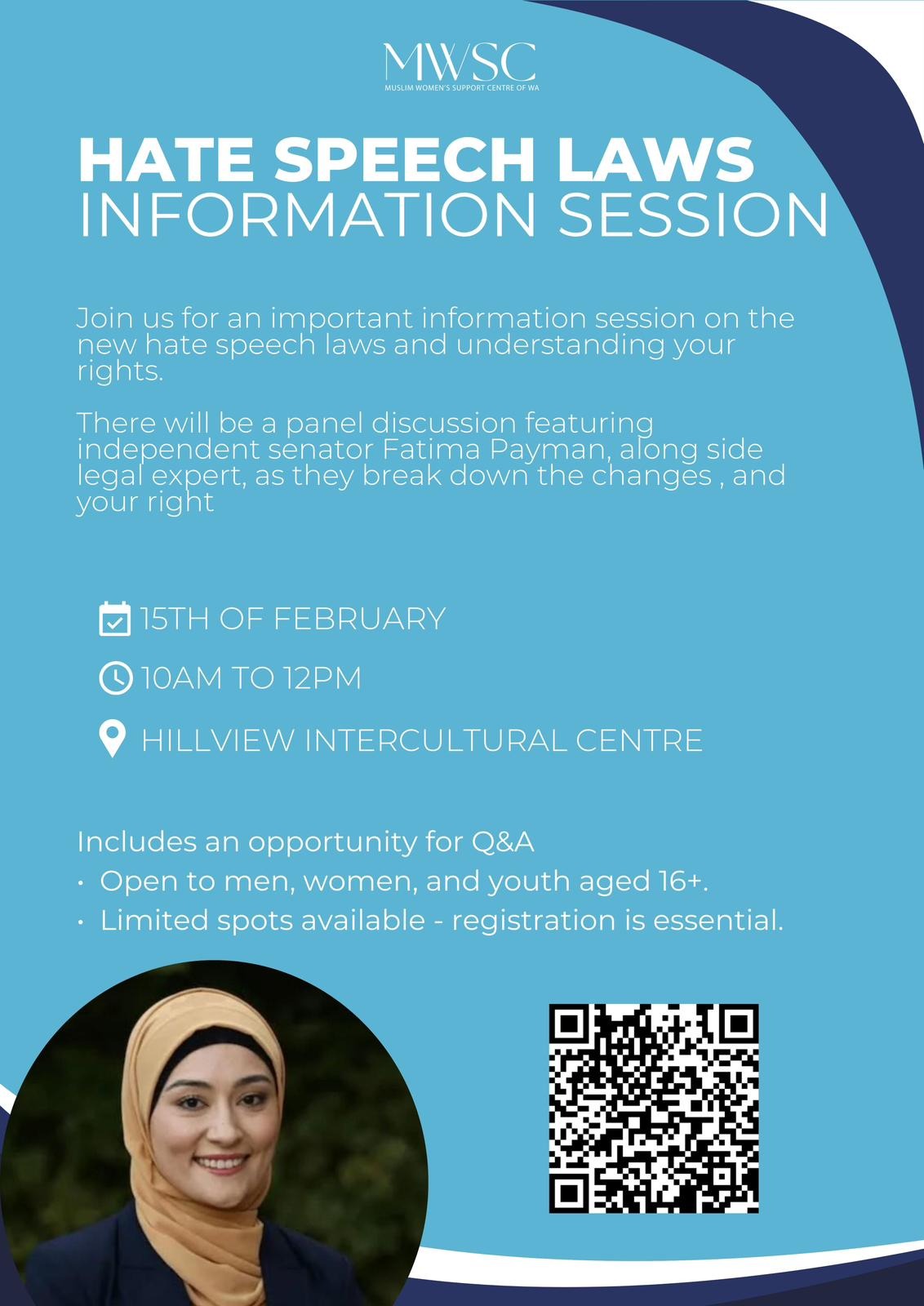 MWSC
MUSLIM WOMEN'S SUPPORT CENTRE OF WA

HATE SPEECH LAWS
INFORMATION SESSION

Join us for an important information session on the new hate speech laws and understanding your rights.

There will be a panel discussion featuring independent senator Fatima Payman, along side legal expert, as they break down the changes , and your right

15TH OF FEBRUARY

10AM TO 12PM

HILLVIEW INTERCULTURAL CENTRE

Includes an opportunity for Q&A
• Open to men, women, and youth aged 16+.
• Limited spots available - registration is essential.